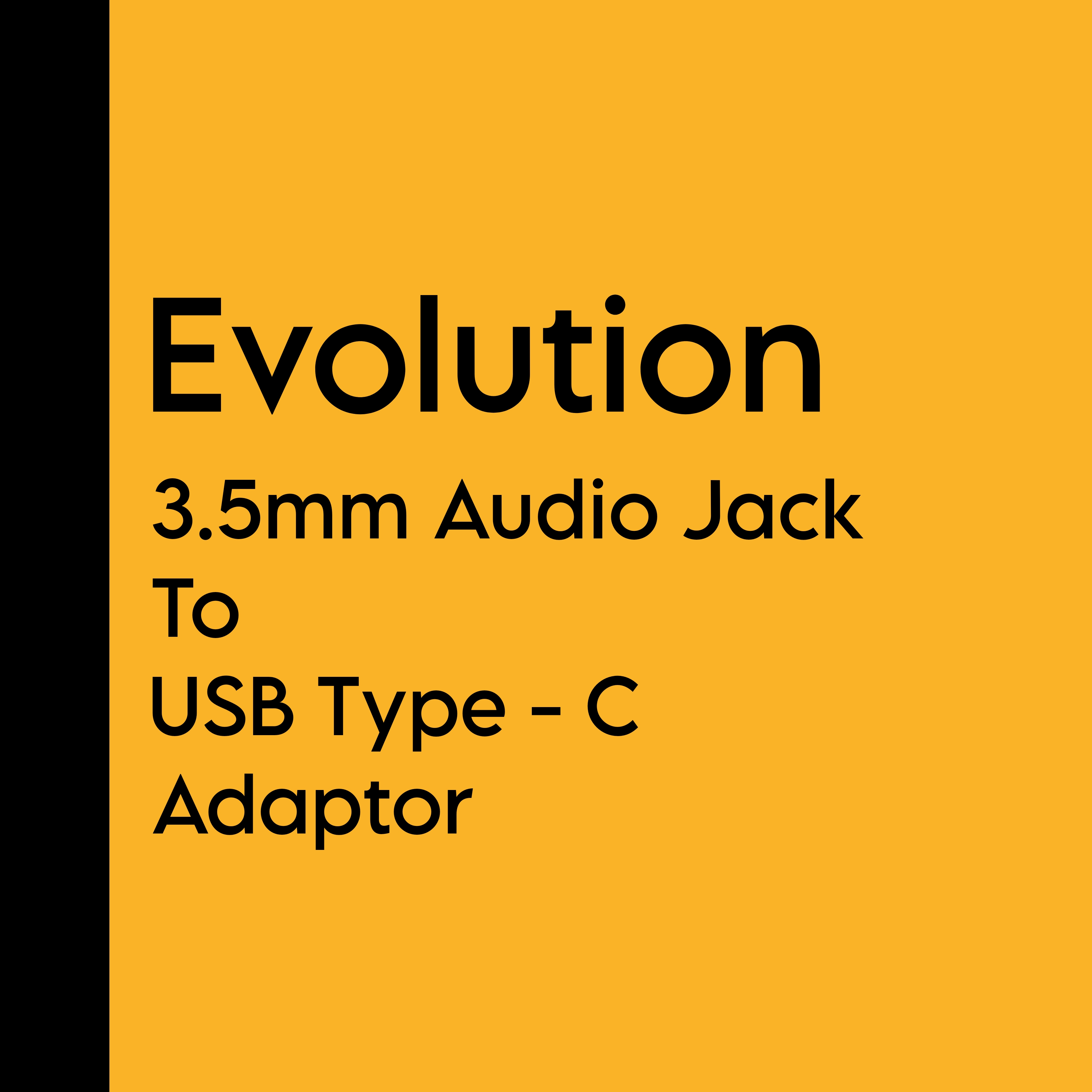 Evolution

3.5mm Audio Jack
To
USB Type - C
Adaptor